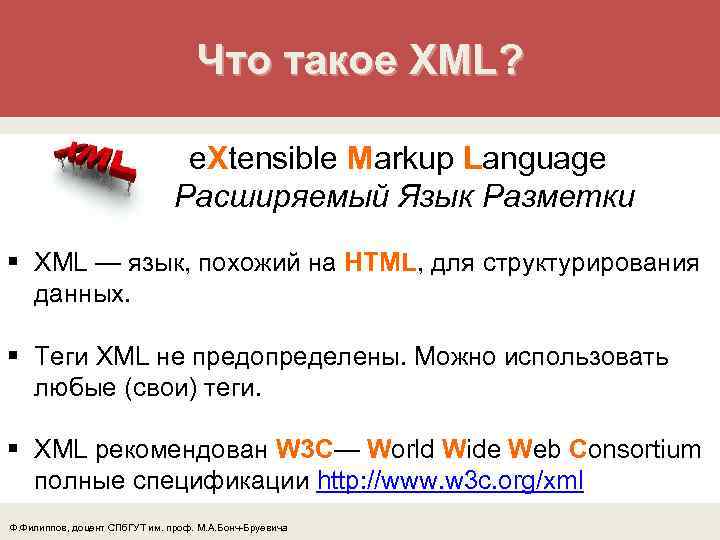 Что такое XML?

XML

eXtensible Markup Language
Расширяемый Язык Разметки

▪ XML — язык, похожий на HTML, для структурирования данных.

▪ Теги XML не предопределены. Можно использовать любые (свои) теги.

▪ XML рекомендован W3C— World Wide Web Consortium полные спецификации http://www.w3c.org/xml

Ф.Филиппов, доцент СПбГУТ им. проф. М.А.Бонч-Бруевича